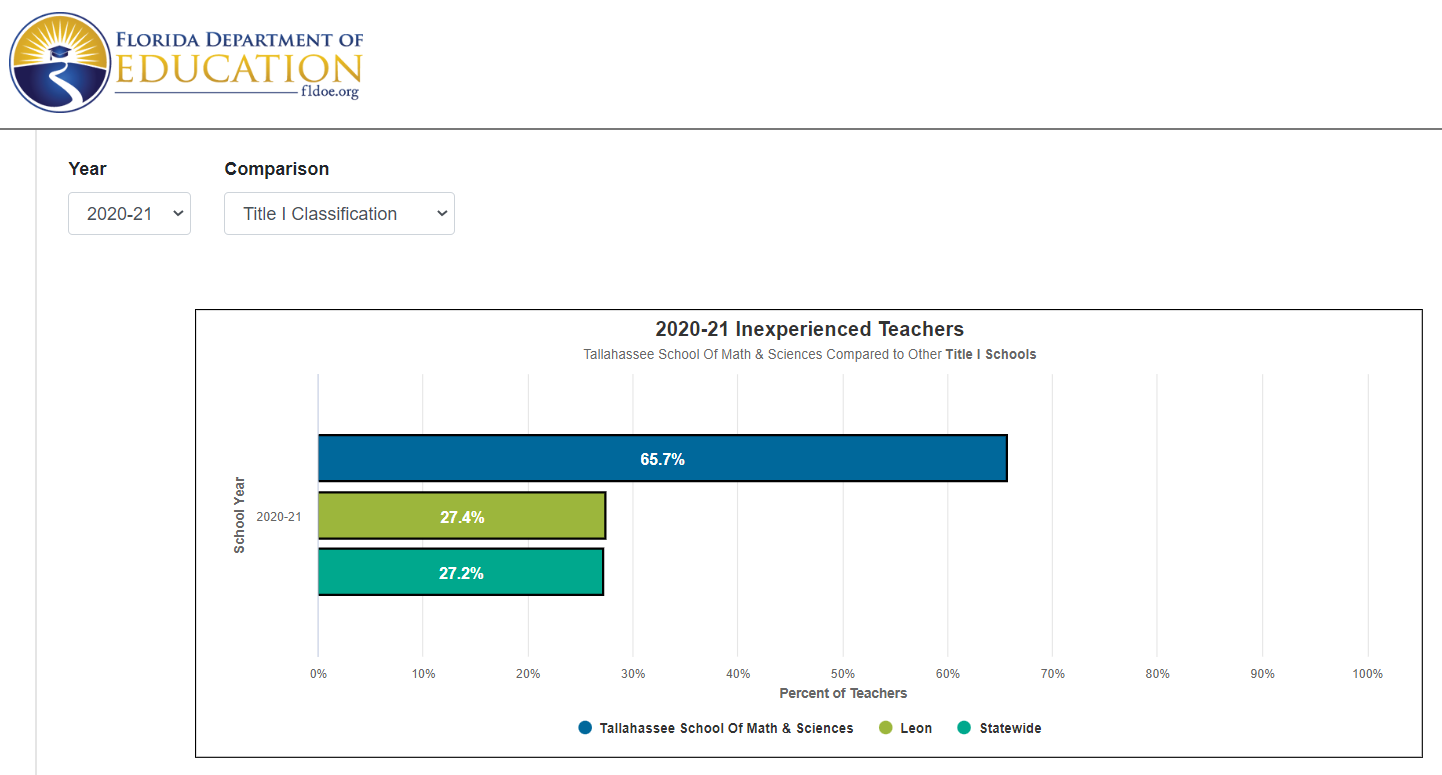 FLORIDA DEPARTMENT OF EDUCATION fldoe.org

Year
2020-21

Comparison
Title I Classification

2020-21 Inexperienced Teachers
Tallahassee School Of Math & Sciences Compared to Other Title I Schools

School Year
2020-21

65.7%
27.4%
27.2%

0% 10% 20% 30% 40% 50% 60% 70% 80% 90% 100%
Percent of Teachers

Tallahassee School Of Math & Sciences   Leon   Statewide